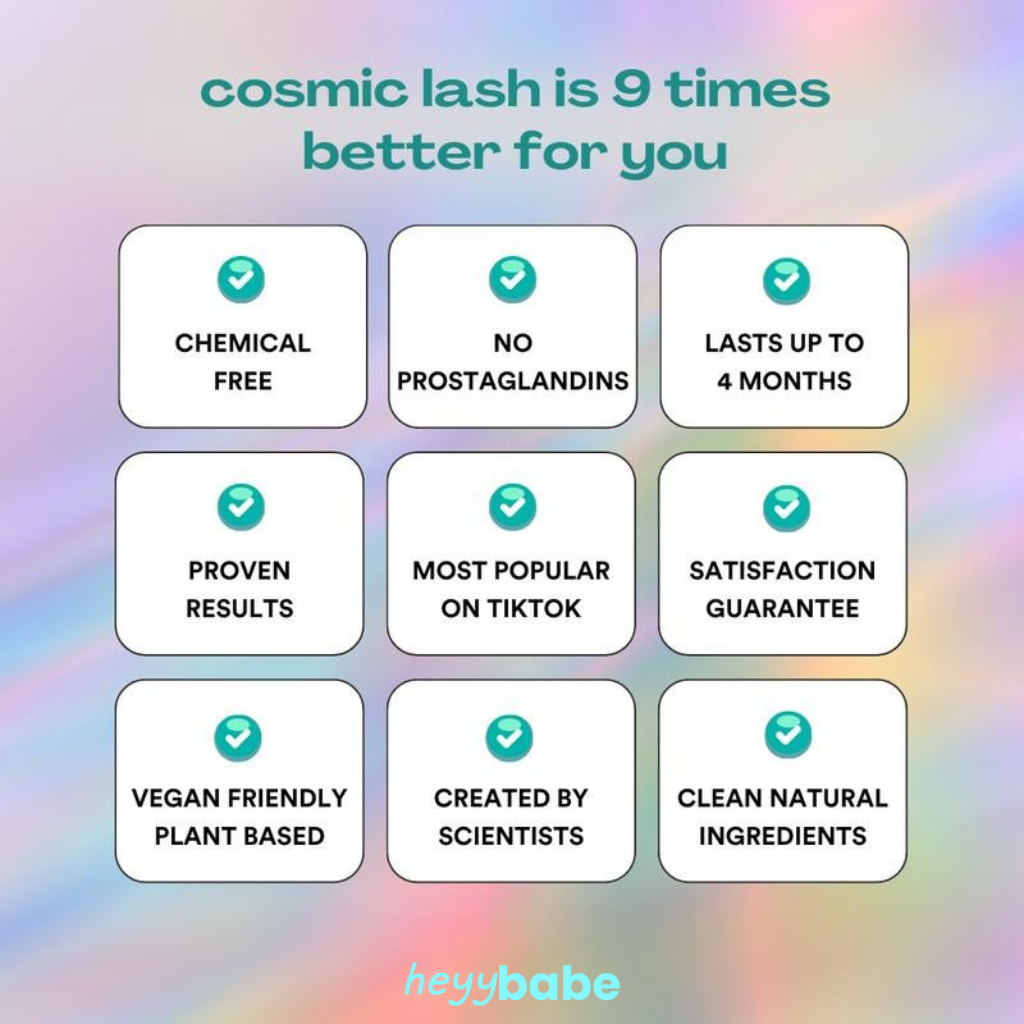 cosmic lash is 9 times better for you

CHEMICAL FREE

NO PROSTAGLANDINS

LASTS UP TO 4 MONTHS

PROVEN RESULTS

MOST POPULAR ON TIKTOK

SATISFACTION GUARANTEE

VEGAN FRIENDLY PLANT BASED

CREATED BY SCIENTISTS

CLEAN NATURAL INGREDIENTS

heyybabe